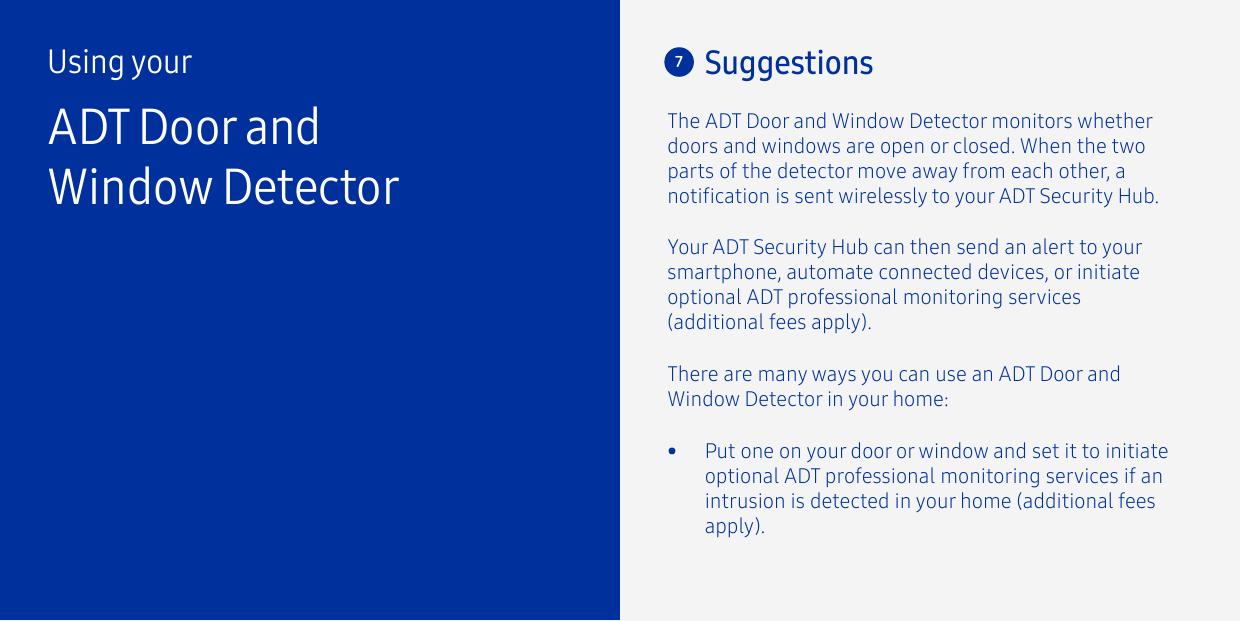 Using your

ADT Door and Window Detector

7 Suggestions

The ADT Door and Window Detector monitors whether doors and windows are open or closed. When the two parts of the detector move away from each other, a notification is sent wirelessly to your ADT Security Hub.

Your ADT Security Hub can then send an alert to your smartphone, automate connected devices, or initiate optional ADT professional monitoring services (additional fees apply).

There are many ways you can use an ADT Door and Window Detector in your home:

• Put one on your door or window and set it to initiate optional ADT professional monitoring services if an intrusion is detected in your home (additional fees apply).